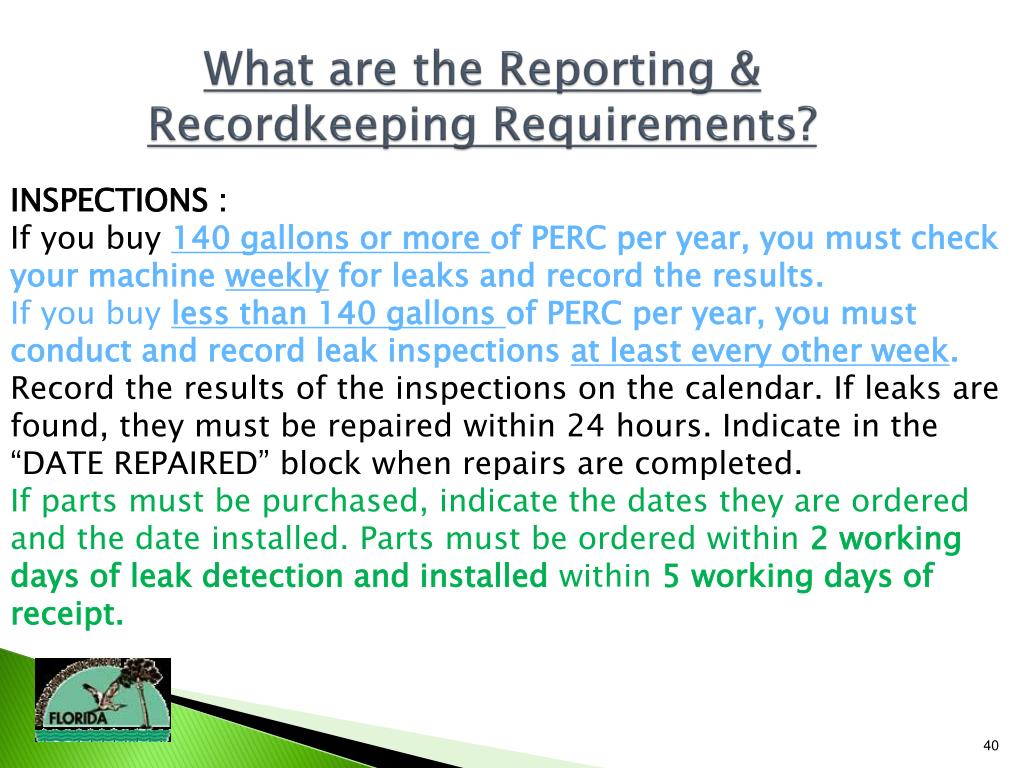 What are the Reporting & Recordkeeping Requirements?

INSPECTIONS :

If you buy 140 gallons or more of PERC per year, you must check your machine weekly for leaks and record the results.

If you buy less than 140 gallons of PERC per year, you must conduct and record leak inspections at least every other week.

Record the results of the inspections on the calendar. If leaks are found, they must be repaired within 24 hours. Indicate in the “DATE REPAIRED” block when repairs are completed.

If parts must be purchased, indicate the dates they are ordered and the date installed. Parts must be ordered within 2 working days of leak detection and installed within 5 working days of receipt.

FLORIDA

40